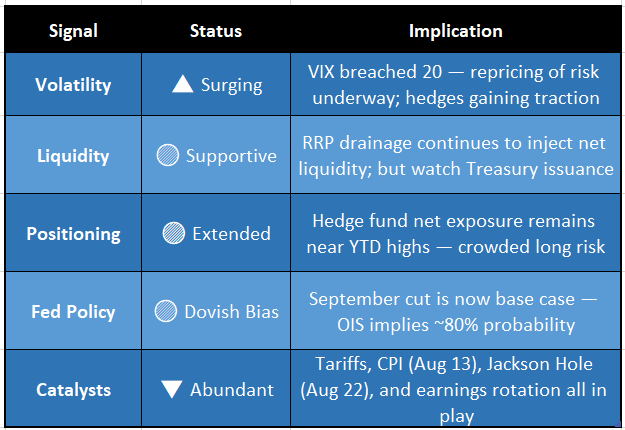 | Signal | Status | Implication |
|---|---|---|
| Volatility | ▲ Surging | VIX breached 20 — repricing of risk underway; hedges gaining traction |
| Liquidity | Supportive | RRP drainage continues to inject net liquidity; but watch Treasury issuance |
| Positioning | Extended | Hedge fund net exposure remains near YTD highs — crowded long risk |
| Fed Policy | Dovish Bias | September cut is now base case — OIS implies ~80% probability |
| Catalysts | ▼ Abundant | Tariffs, CPI (Aug 13), Jackson Hole (Aug 22), and earnings rotation all in play |